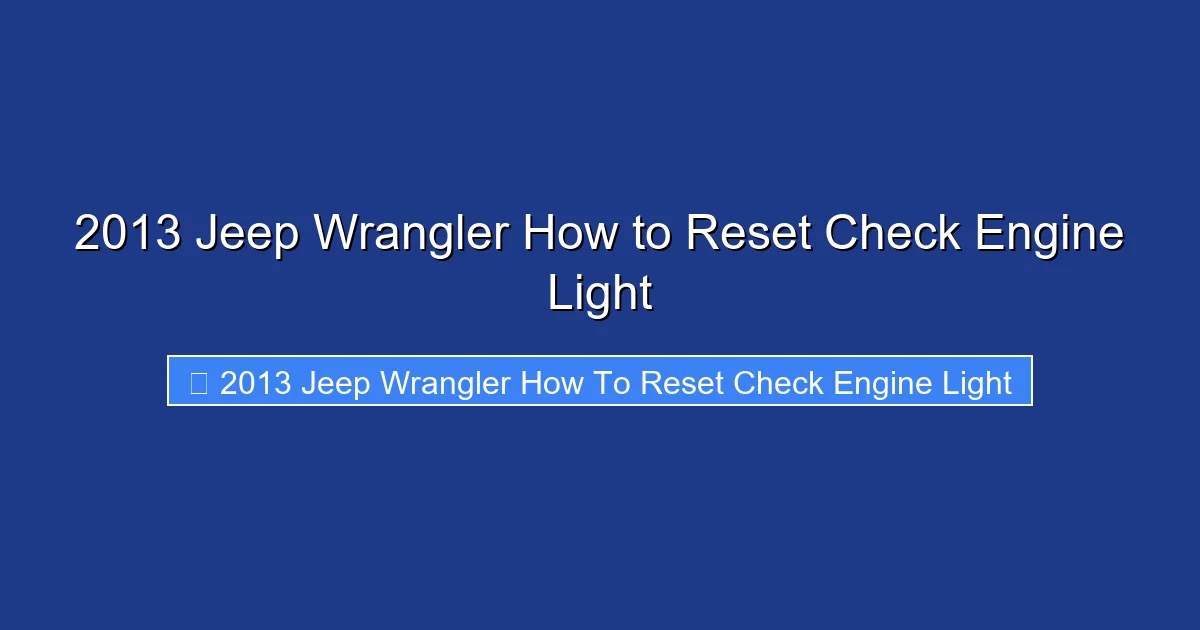 2013 Jeep Wrangler How to Reset Check Engine Light

 2013 Jeep Wrangler How To Reset Check Engine Light